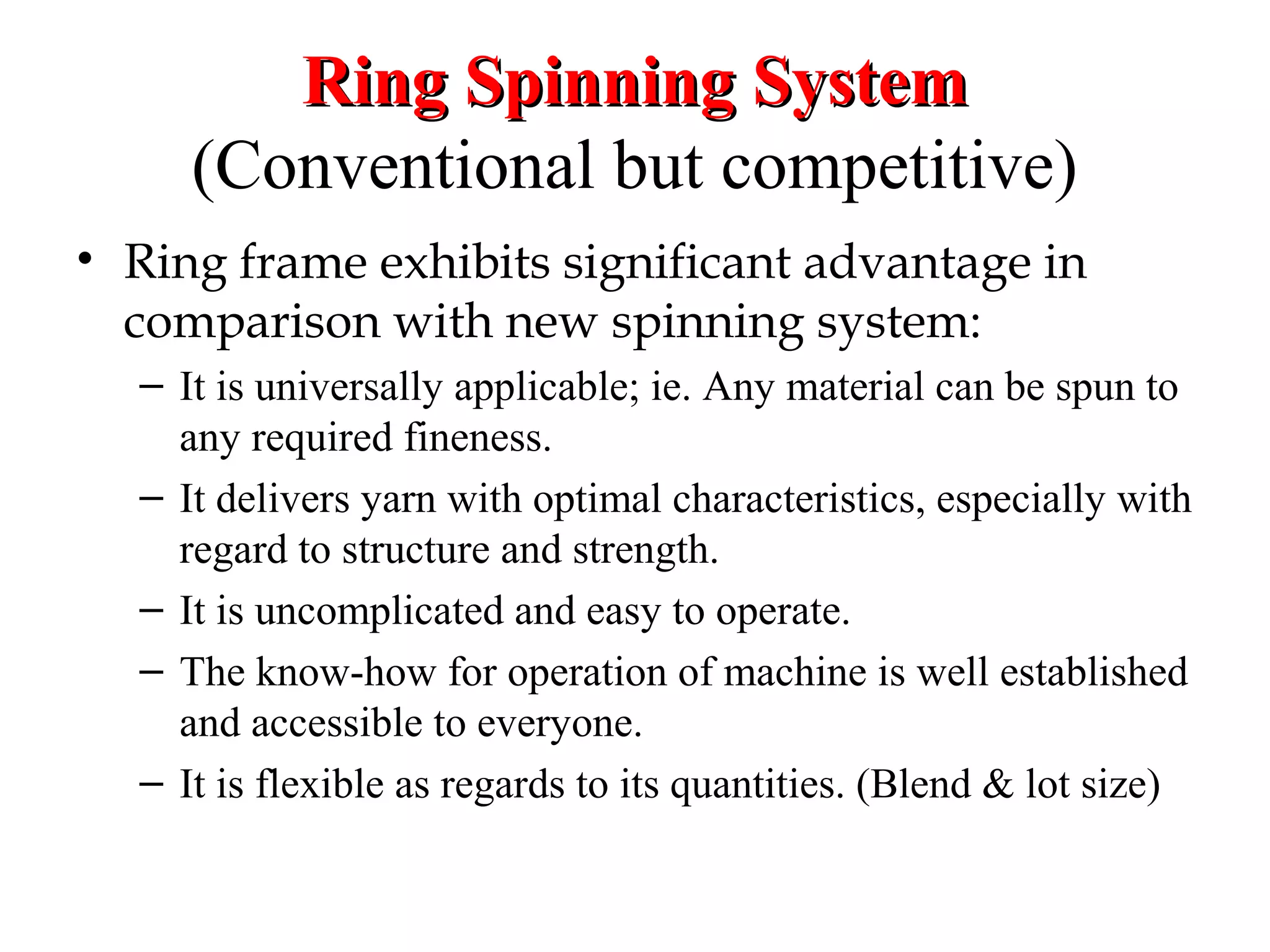 Ring Spinning System
(Conventional but competitive)

• Ring frame exhibits significant advantage in comparison with new spinning system:
– It is universally applicable; ie. Any material can be spun to any required fineness.
– It delivers yarn with optimal characteristics, especially with regard to structure and strength.
– It is uncomplicated and easy to operate.
– The know-how for operation of machine is well established and accessible to everyone.
– It is flexible as regards to its quantities. (Blend & lot size)